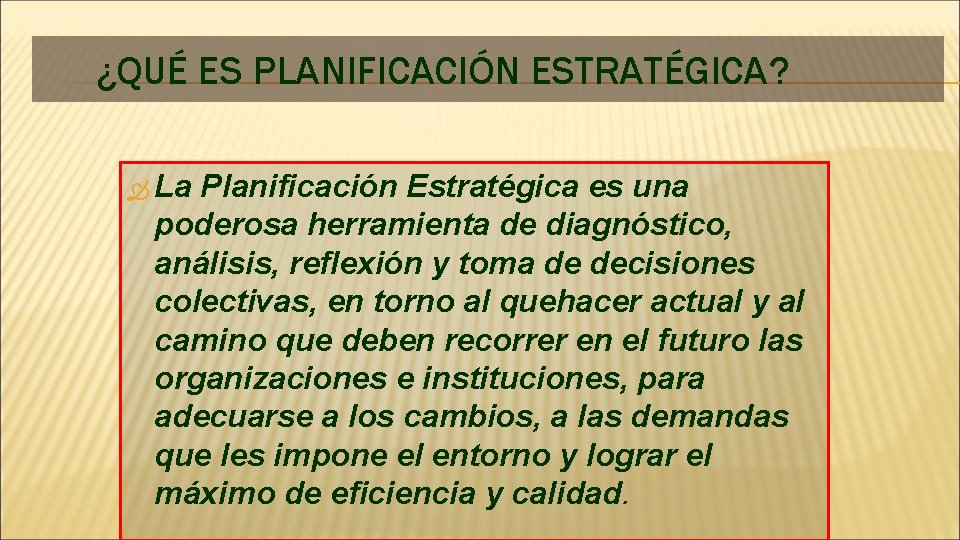 ¿QUÉ ES PLANIFICACIÓN ESTRATÉGICA?

La Planificación Estratégica es una poderosa herramienta de diagnóstico, análisis, reflexión y toma de decisiones colectivas, en torno al quehacer actual y al camino que deben recorrer en el futuro las organizaciones e instituciones, para adecuarse a los cambios, a las demandas que les impone el entorno y lograr el máximo de eficiencia y calidad.